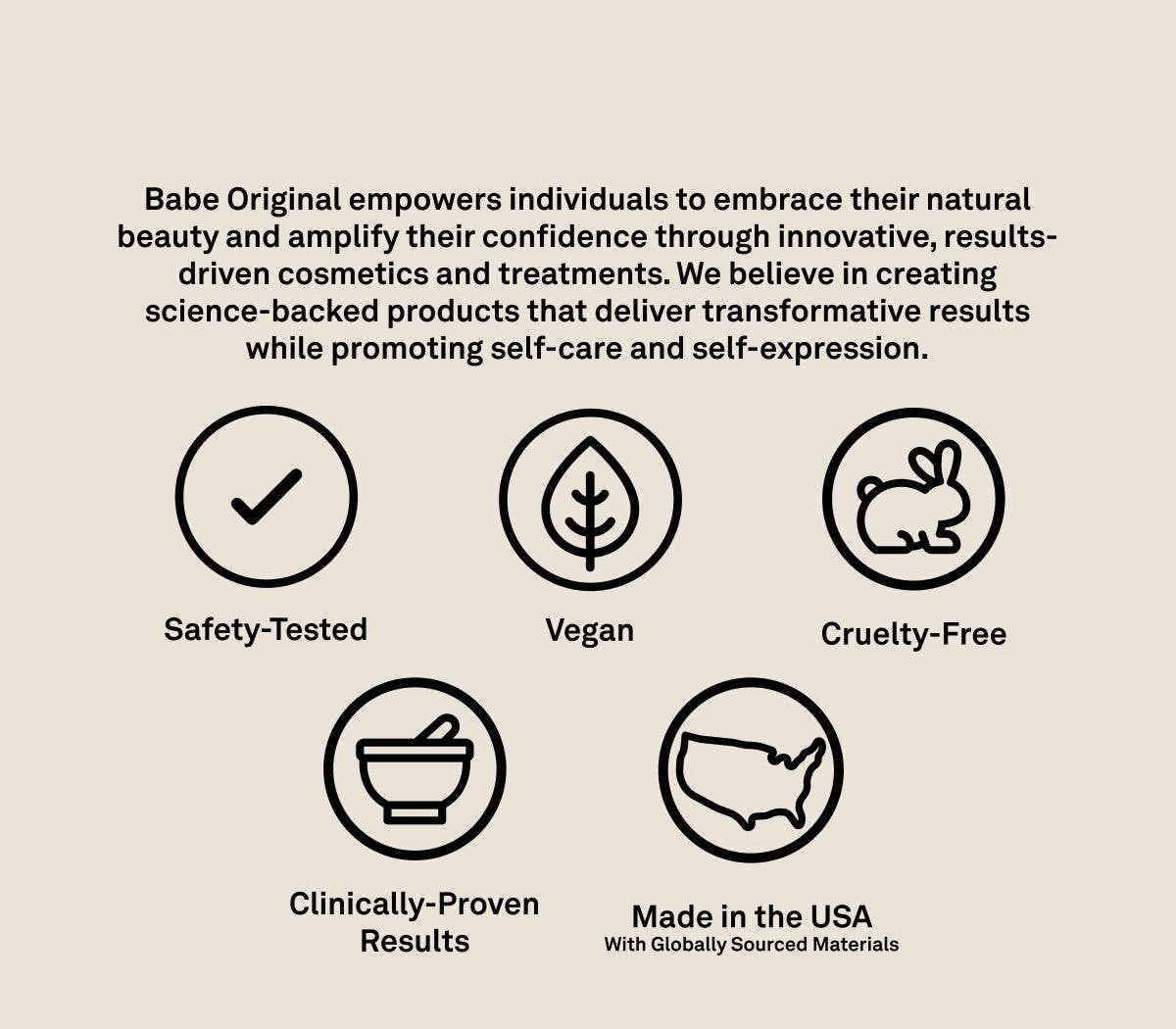 Babe Original empowers individuals to embrace their natural beauty and amplify their confidence through innovative, results-driven cosmetics and treatments. We believe in creating science-backed products that deliver transformative results while promoting self-care and self-expression.

Safety-Tested

Vegan

Cruelty-Free

Clinically-Proven Results

Made in the USA
With Globally Sourced Materials